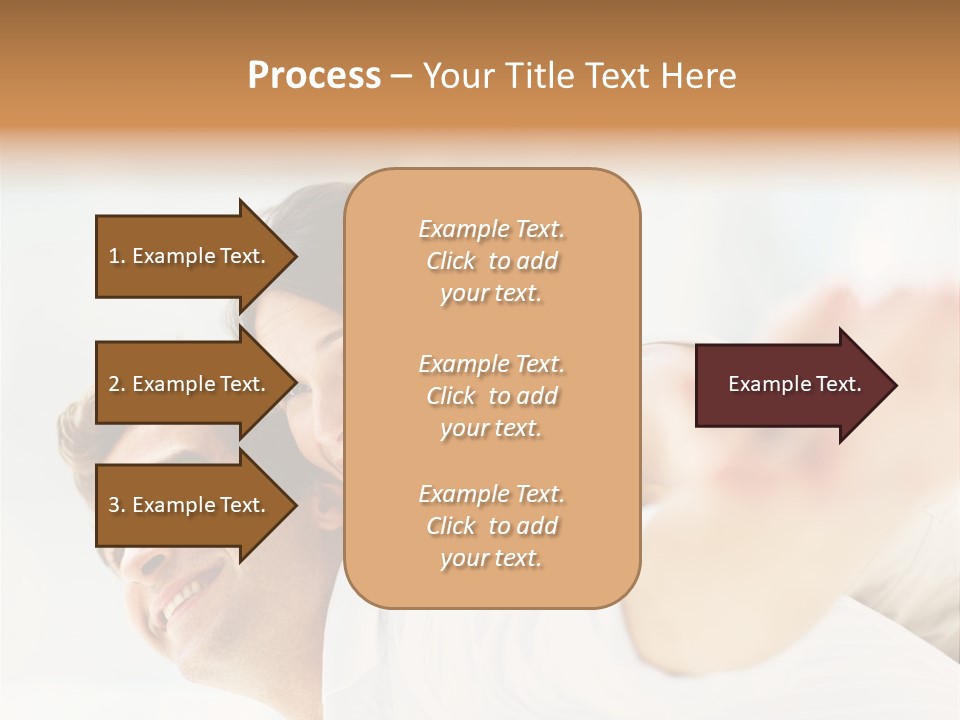 Process – Your Title Text Here

1. Example Text.

2. Example Text.

3. Example Text.

Example Text. Click to add your text.

Example Text. Click to add your text.

Example Text. Click to add your text.

Example Text.